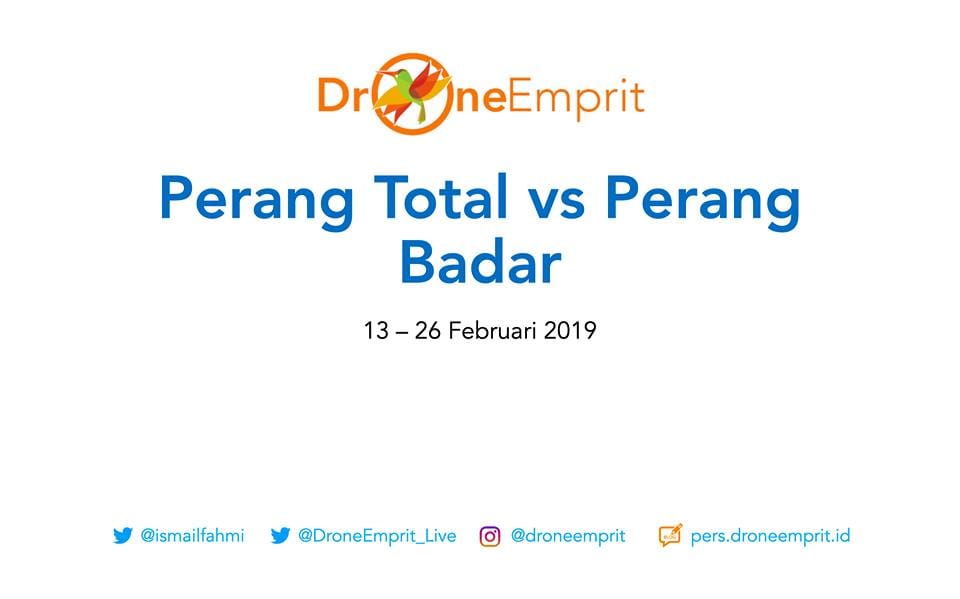 DroneEmprit

Perang Total vs Perang Badar

13 – 26 Februari 2019

@ismailfahmi @DroneEmprit_Live @droneemprit pers.droneemprit.id